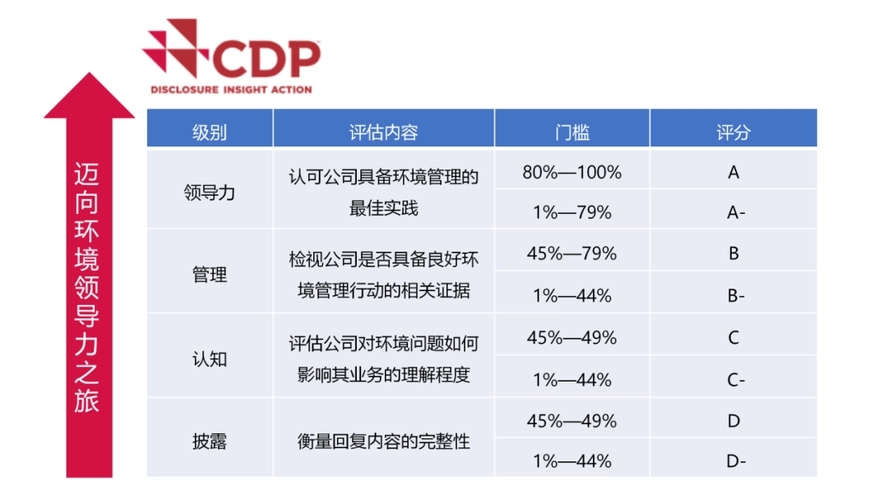 CDP
DISCLOSURE INSIGHT ACTION

迈向环境领导力之旅

| 级别 | 评估内容 | 门槛 | 评分 |
|---|---|---|---|
| 领导力 | 认可公司具备环境管理的最佳实践 | 80%—100% | A |
| | | 1%—79% | A- |
| 管理 | 检视公司是否具备良好环境管理行动的相关证据 | 45%—79% | B |
| | | 1%—44% | B- |
| 认知 | 评估公司对环境问题如何影响其业务的理解程度 | 45%—49% | C |
| | | 1%—44% | C- |
| 披露 | 衡量回复内容的完整性 | 45%—49% | D |
| | | 1%—44% | D- |